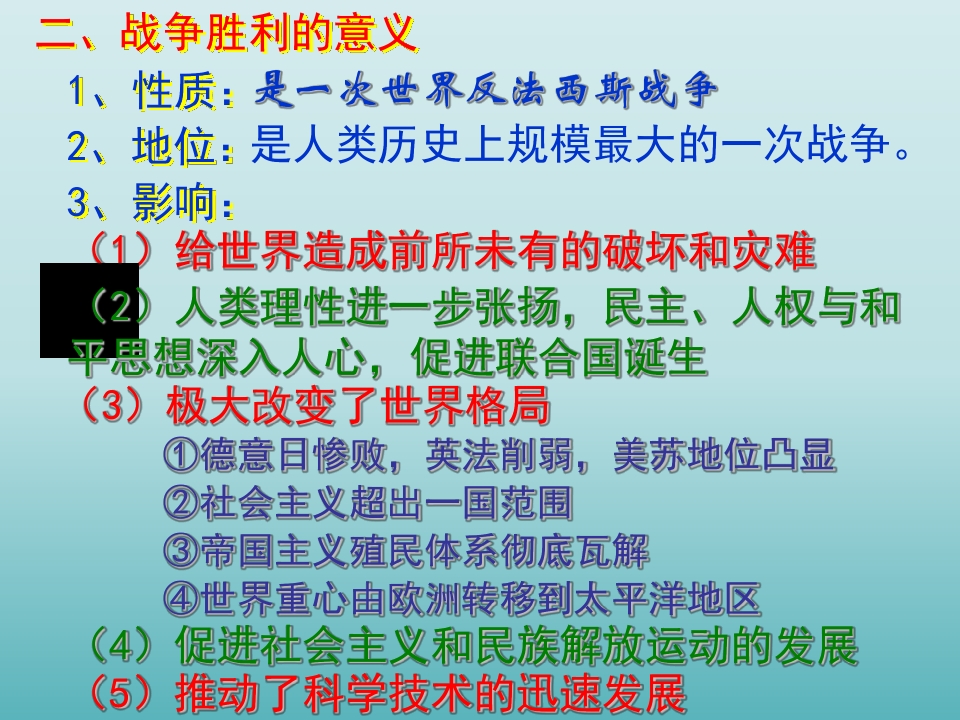 二、战争胜利的意义

1、性质：是一次世界反法西斯战争

2、地位：是人类历史上规模最大的一次战争。

3、影响：

（1）给世界造成前所未有的破坏和灾难

（2）人类理性进一步张扬，民主、人权与和平思想深入人心，促进联合国诞生

（3）极大改变了世界格局

①德意日惨败，英法削弱，美苏地位凸显

②社会主义超出一国范围

③帝国主义殖民体系彻底瓦解

④世界重心由欧洲转移到太平洋地区

（4）促进社会主义和民族解放运动的发展

（5）推动了科学技术的迅速发展